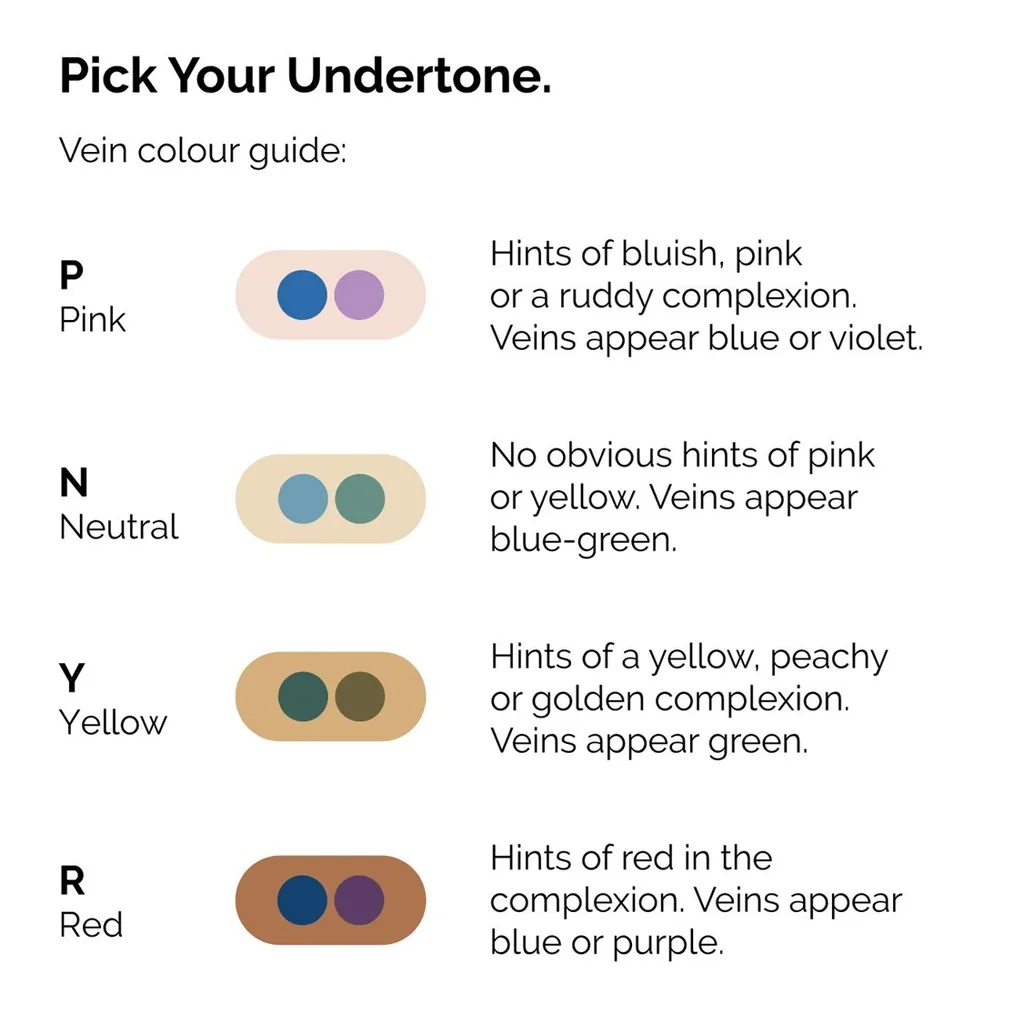 Pick Your Undertone.

Vein colour guide:

P
Pink

Hints of bluish, pink or a ruddy complexion. Veins appear blue or violet.

N
Neutral

No obvious hints of pink or yellow. Veins appear blue-green.

Y
Yellow

Hints of a yellow, peachy or golden complexion. Veins appear green.

R
Red

Hints of red in the complexion. Veins appear blue or purple.